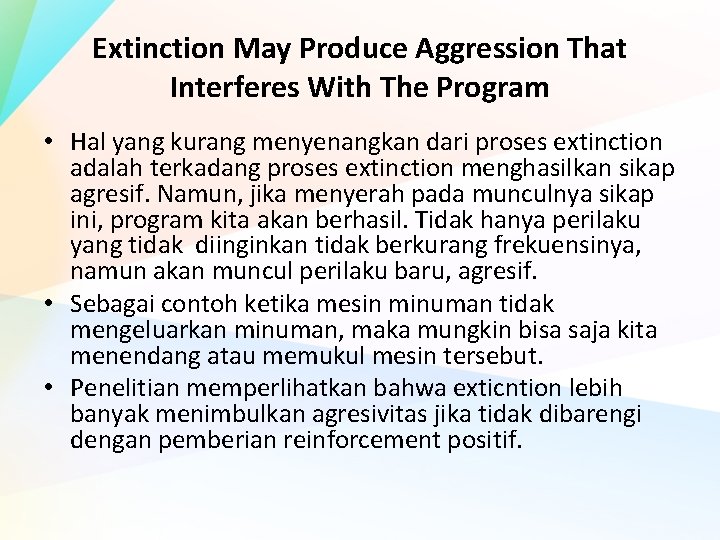 Extinction May Produce Aggression That Interferes With The Program

• Hal yang kurang menyenangkan dari proses extinction adalah terkadang proses extinction menghasilkan sikap agresif. Namun, jika menyerah pada munculnya sikap ini, program kita akan berhasil. Tidak hanya perilaku yang tidak diinginkan tidak berkurang frekuensinya, namun akan muncul perilaku baru, agresif.

• Sebagai contoh ketika mesin minuman tidak mengeluarkan minuman, maka mungkin bisa saja kita menendang atau memukul mesin tersebut.

• Penelitian memperlihatkan bahwa exticntion lebih banyak menimbulkan agresivitas jika tidak dibarengi dengan pemberian reinforcement positif.